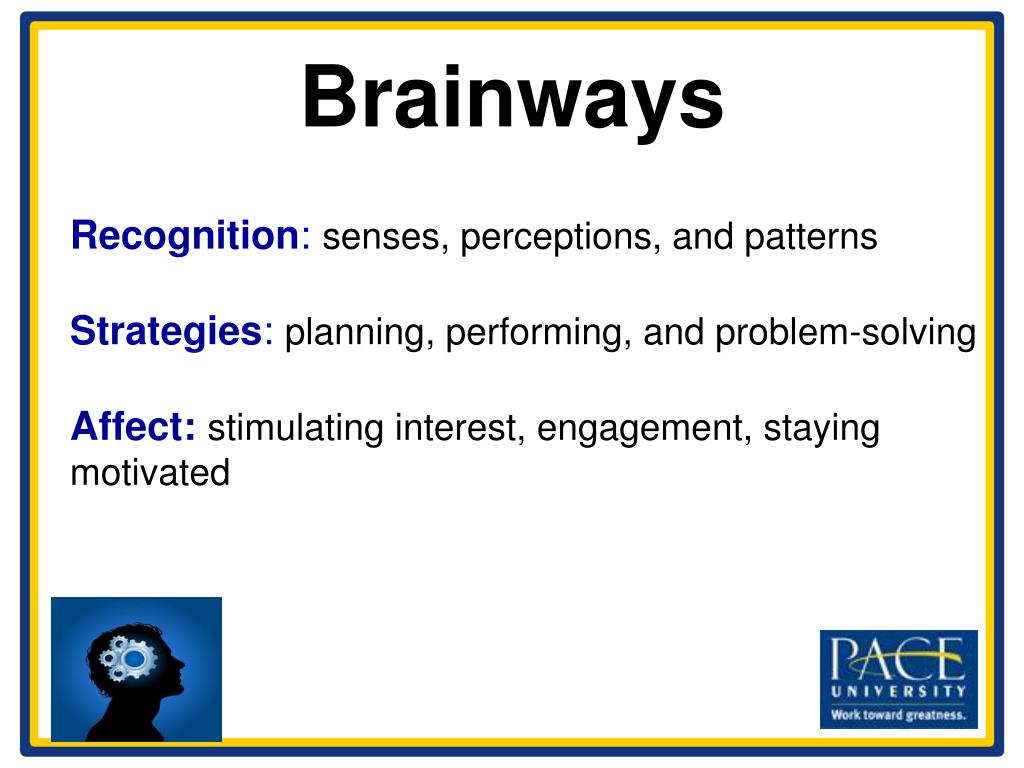 Brainways

Recognition: senses, perceptions, and patterns

Strategies: planning, performing, and problem-solving

Affect: stimulating interest, engagement, staying motivated

PACE UNIVERSITY
Work toward greatness.